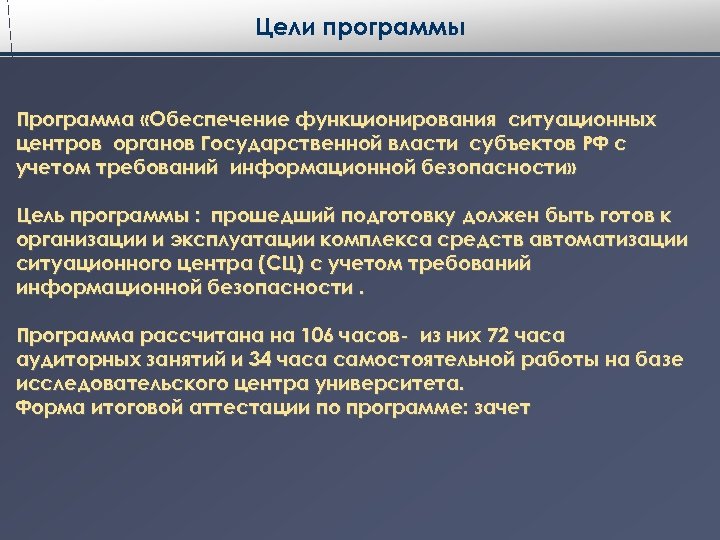 Цели программы

Программа «Обеспечение функционирования ситуационных центров органов Государственной власти субъектов РФ с учетом требований информационной безопасности»

Цель программы : прошедший подготовку должен быть готов к организации и эксплуатации комплекса средств автоматизации ситуационного центра (СЦ) с учетом требований информационной безопасности .

Программа рассчитана на 106 часов- из них 72 часа аудиторных занятий и 34 часа самостоятельной работы на базе исследовательского центра университета.
Форма итоговой аттестации по программе: зачет